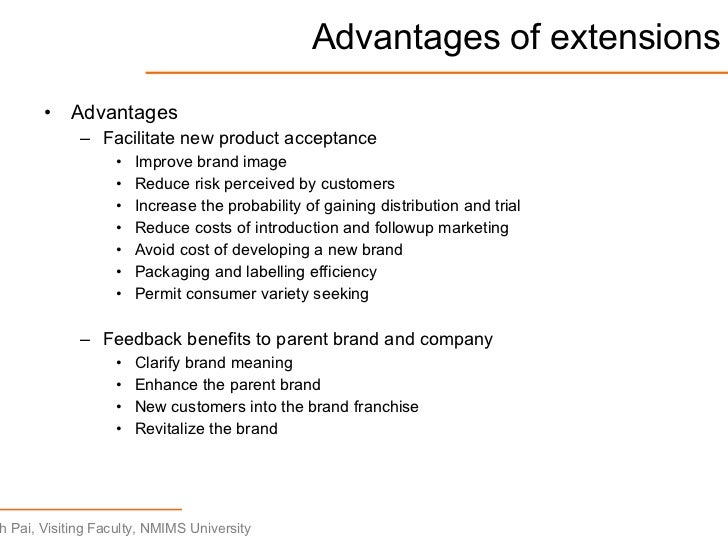 Advantages of extensions

• Advantages
– Facilitate new product acceptance
• Improve brand image
• Reduce risk perceived by customers
• Increase the probability of gaining distribution and trial
• Reduce costs of introduction and followup marketing
• Avoid cost of developing a new brand
• Packaging and labelling efficiency
• Permit consumer variety seeking

– Feedback benefits to parent brand and company
• Clarify brand meaning
• Enhance the parent brand
• New customers into the brand franchise
• Revitalize the brand

h Pai, Visiting Faculty, NMIMS University